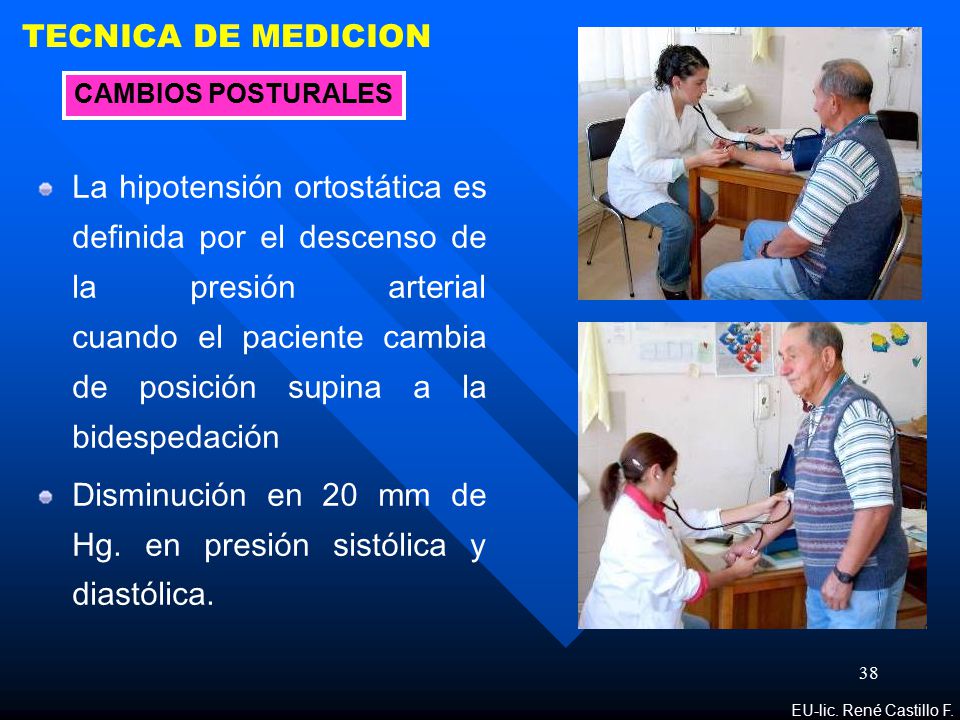 TECNICA DE MEDICION

CAMBIOS POSTURALES

La hipotensión ortostática es definida por el descenso de la presión arterial cuando el paciente cambia de posición supina a la bidespedación

Disminución en 20 mm de Hg. en presión sistólica y diastólica.

38

EU-lic. René Castillo F.